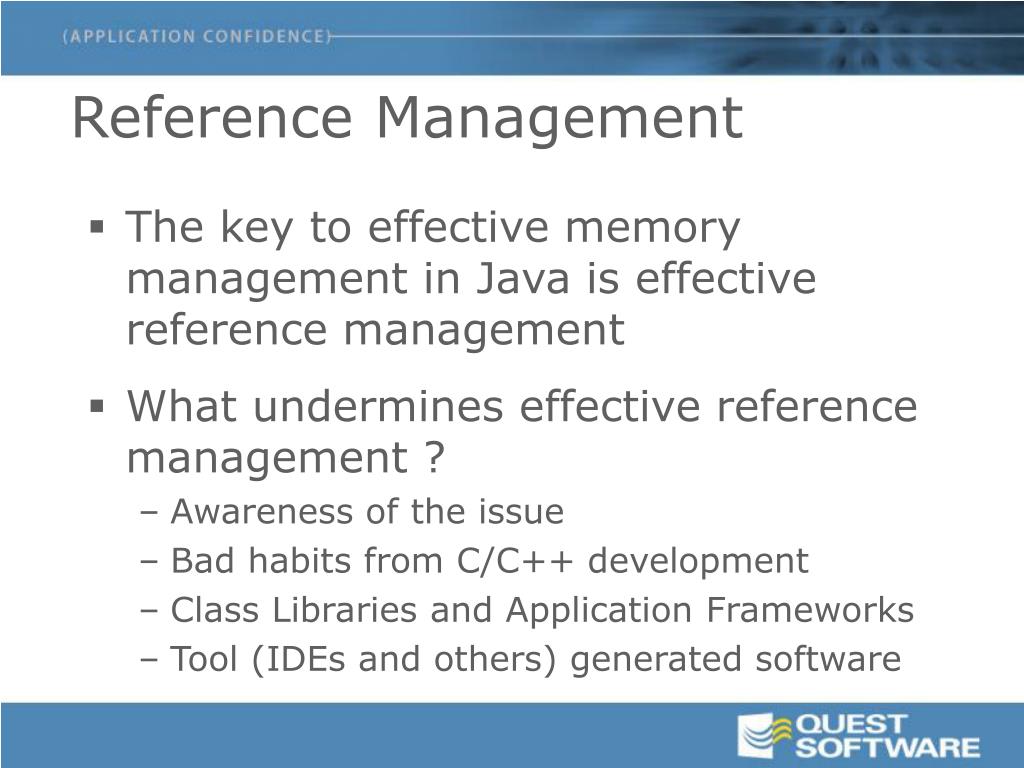 (APPLICATION CONFIDENCE)

Reference Management

▪ The key to effective memory management in Java is effective reference management

▪ What undermines effective reference management ?

– Awareness of the issue

– Bad habits from C/C++ development

– Class Libraries and Application Frameworks

– Tool (IDEs and others) generated software

QUEST SOFTWARE